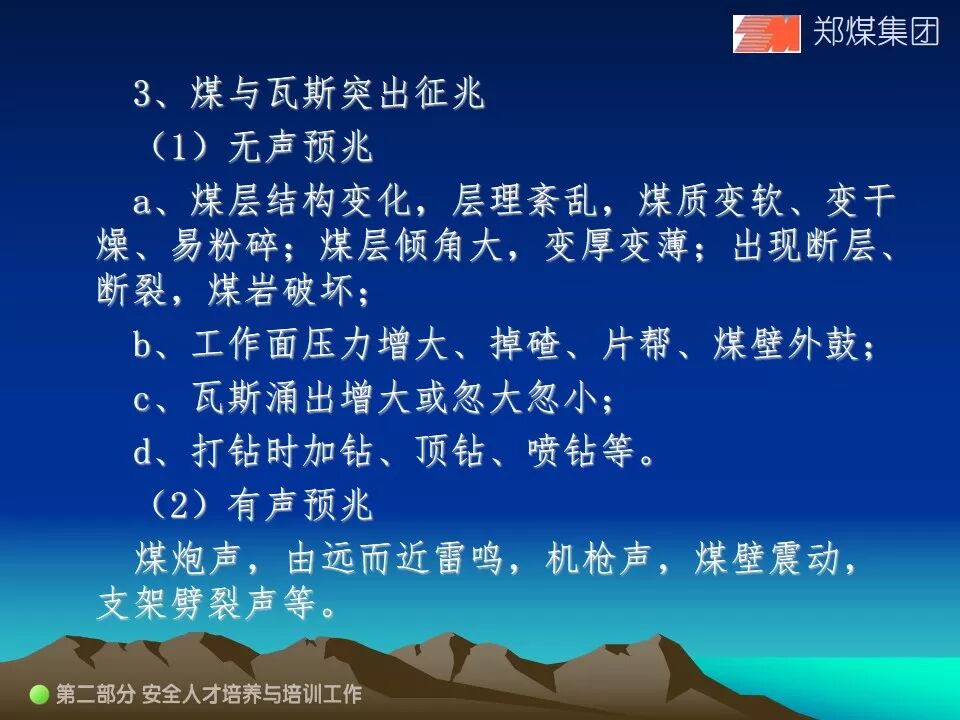 郑煤集团

3、煤与瓦斯突出征兆

（1）无声预兆

a、煤层结构变化，层理紊乱，煤质变软、变干燥、易粉碎；煤层倾角大，变厚变薄；出现断层、断裂，煤岩破坏；

b、工作面压力增大、掉碴、片帮、煤壁外鼓；

c、瓦斯涌出增大或忽大忽小；

d、打钻时加钻、顶钻、喷钻等。

（2）有声预兆

煤炮声，由远而近雷鸣，机枪声，煤壁震动，支架劈裂声等。

第二部分 安全人才培养与培训工作